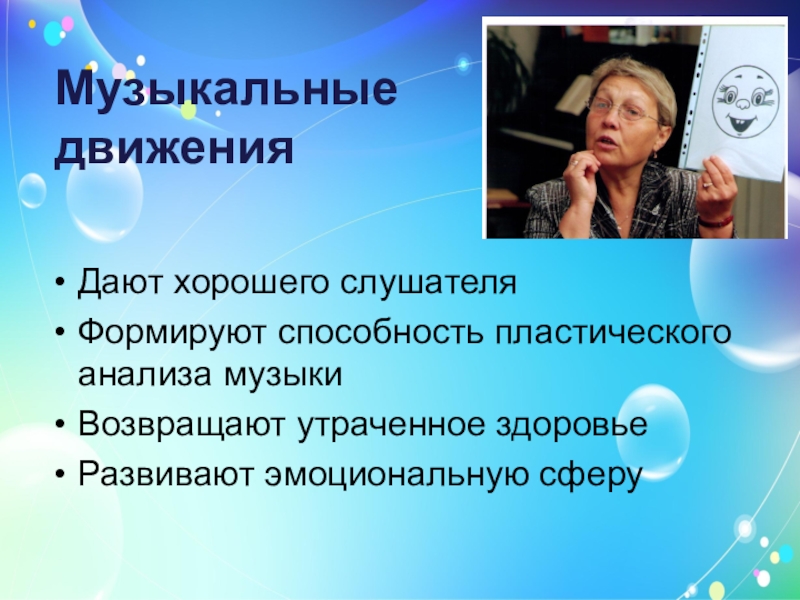 Музыкальные движения

• Дают хорошего слушателя
• Формируют способность пластического анализа музыки
• Возвращают утраченное здоровье
• Развивают эмоциональную сферу